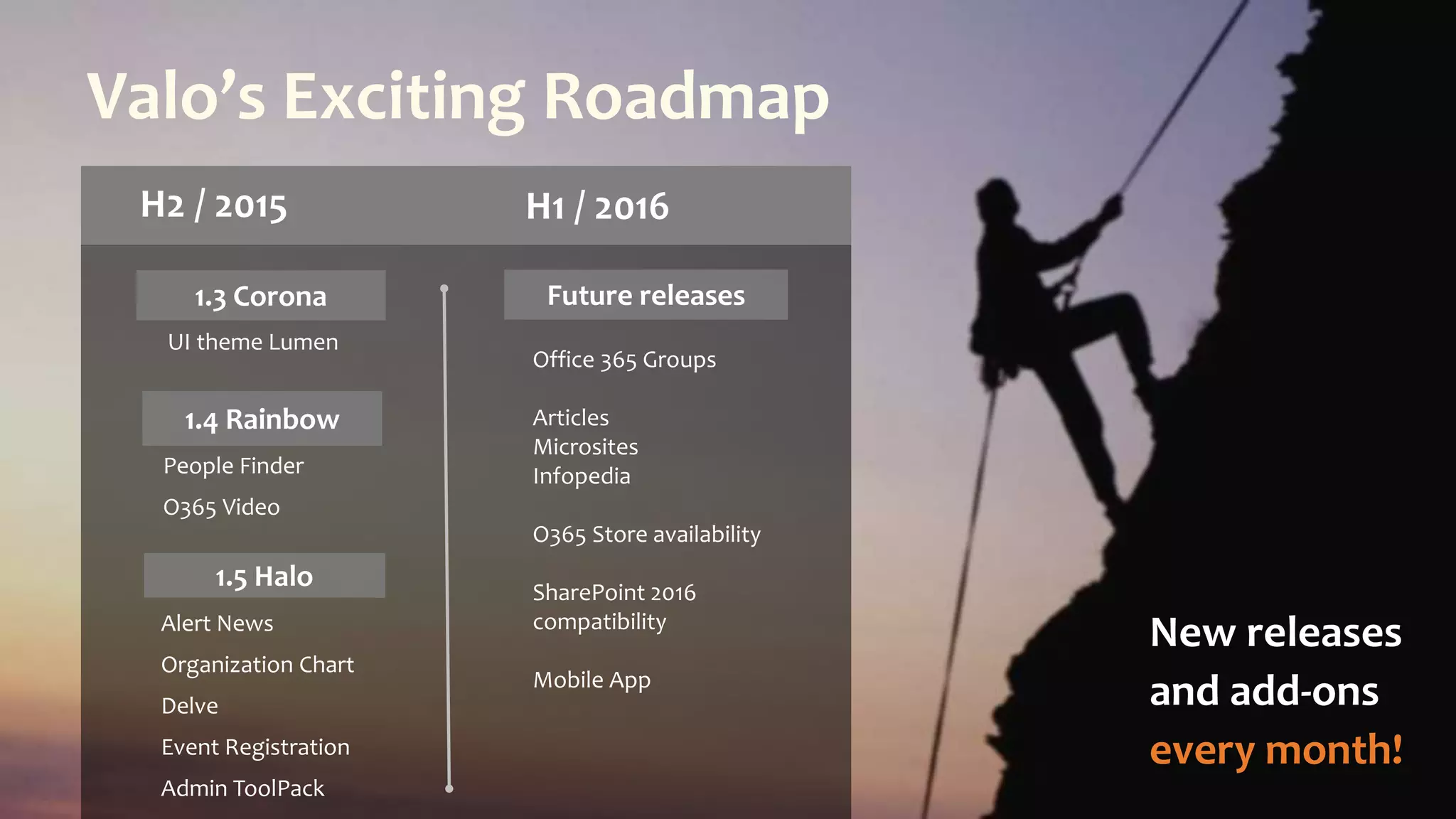 Valo's Exciting Roadmap

H2 / 2015

1.3 Corona

UI theme Lumen

1.4 Rainbow

People Finder

O365 Video

1.5 Halo

Alert News

Organization Chart

Delve

Event Registration

Admin ToolPack

H1 / 2016

Future releases

Office 365 Groups

Articles
Microsites
Infopedia

O365 Store availability

SharePoint 2016 compatibility

Mobile App

New releases and add-ons every month!